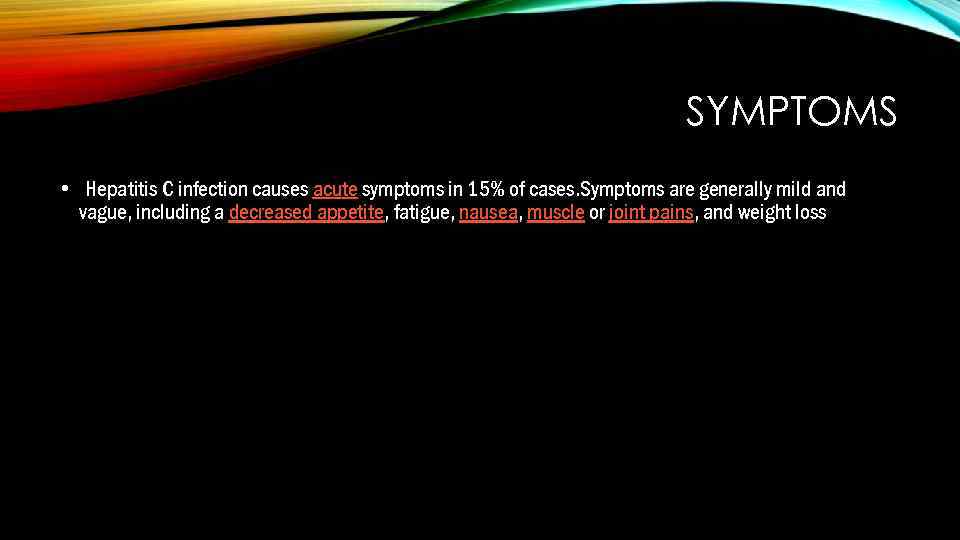 SYMPTOMS

• Hepatitis C infection causes acute symptoms in 15% of cases.Symptoms are generally mild and vague, including a decreased appetite, fatigue, nausea, muscle or joint pains, and weight loss